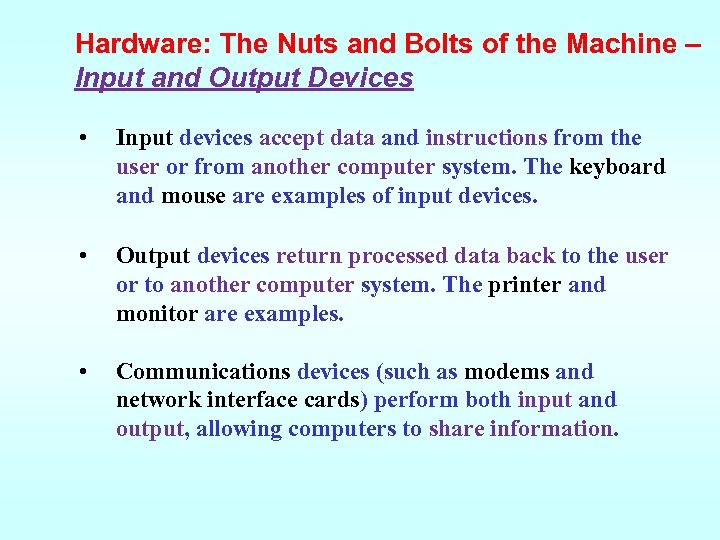 Hardware: The Nuts and Bolts of the Machine – Input and Output Devices

• Input devices accept data and instructions from the user or from another computer system. The keyboard and mouse are examples of input devices.

• Output devices return processed data back to the user or to another computer system. The printer and monitor are examples.

• Communications devices (such as modems and network interface cards) perform both input and output, allowing computers to share information.